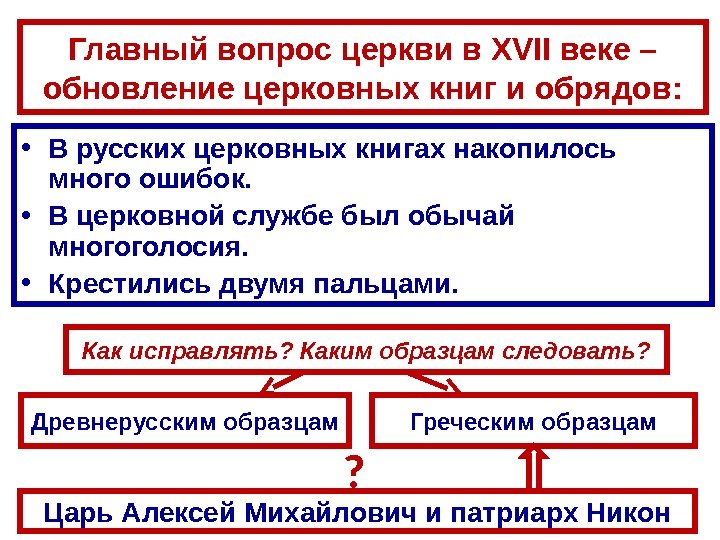 Главный вопрос церкви в XVII веке – обновление церковных книг и обрядов:

• В русских церковных книгах накопилось много ошибок.
• В церковной службе был обычай многоголосия.
• Крестились двумя пальцами.

Как исправлять? Каким образцам следовать?

Древнерусским образцам

Греческим образцам

?

Царь Алексей Михайлович и патриарх Никон